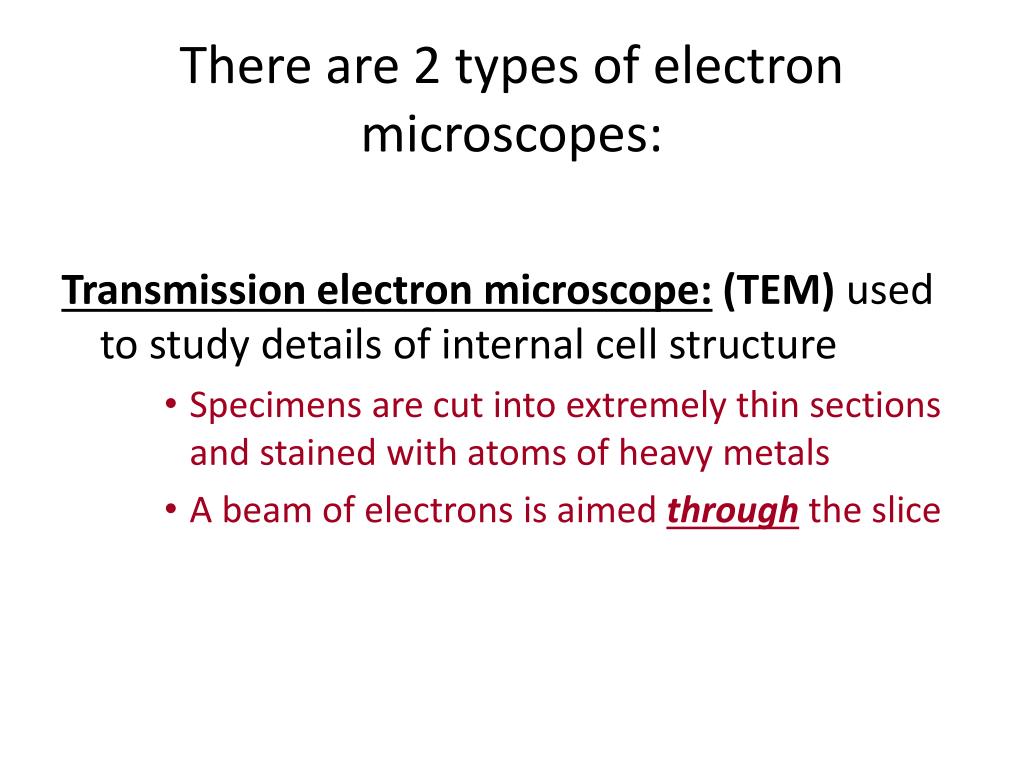 There are 2 types of electron microscopes:

Transmission electron microscope: (TEM) used to study details of internal cell structure

• Specimens are cut into extremely thin sections and stained with atoms of heavy metals
• A beam of electrons is aimed through the slice